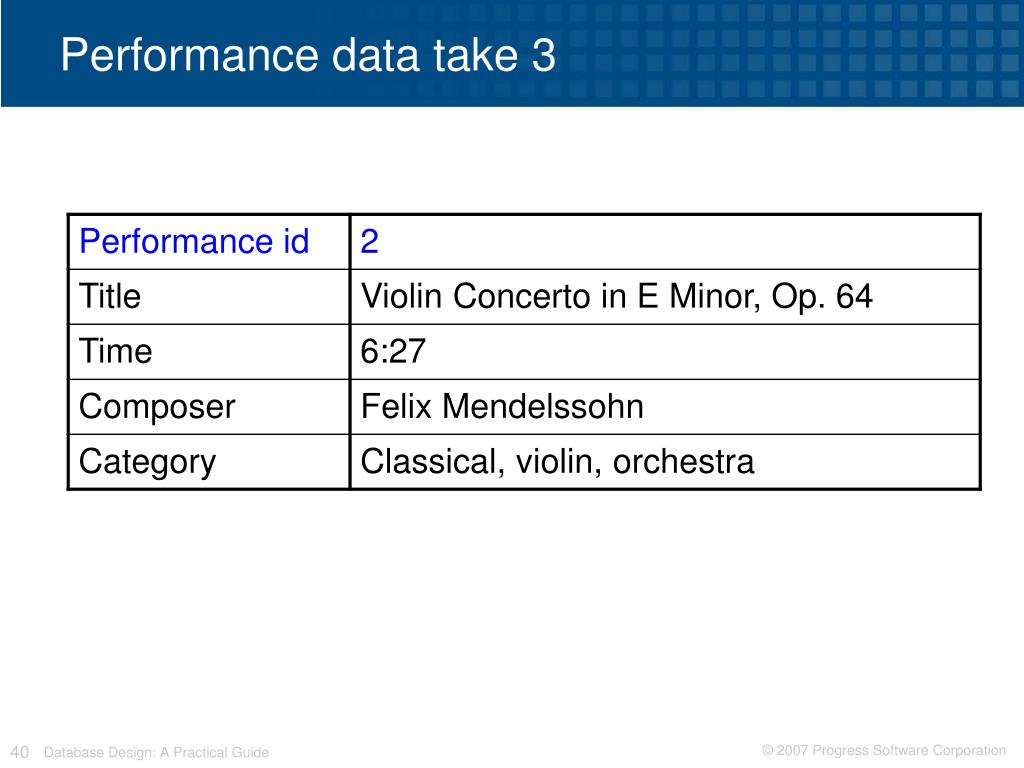 Performance data take 3

| Performance id | 2 |
|---|---|
| Title | Violin Concerto in E Minor, Op. 64 |
| Time | 6:27 |
| Composer | Felix Mendelssohn |
| Category | Classical, violin, orchestra |

40 Database Design: A Practical Guide

© 2007 Progress Software Corporation